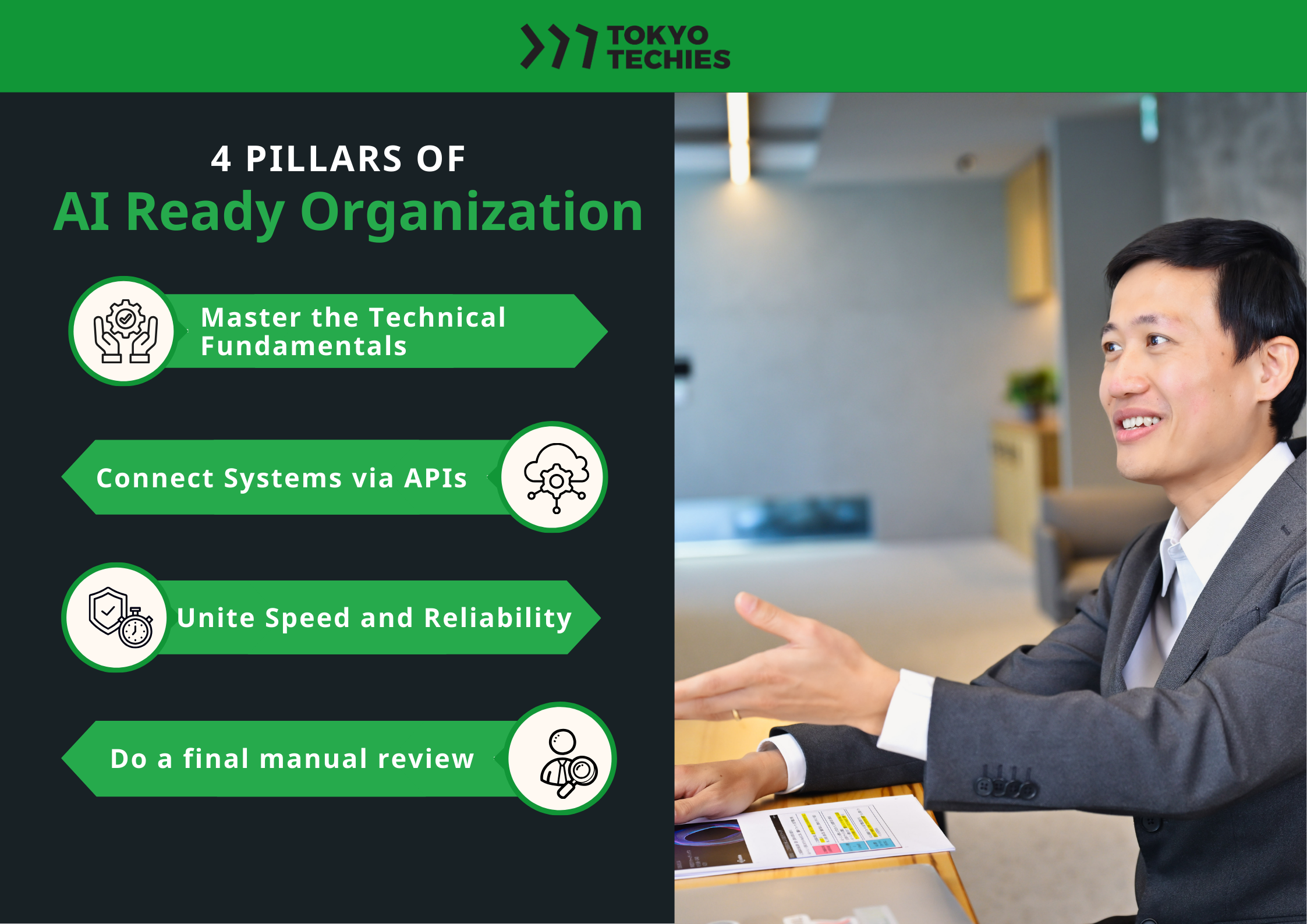 TOKYO TECHIES

4 PILLARS OF

AI Ready Organization

Master the Technical Fundamentals

Connect Systems via APIs

Unite Speed and Reliability

Do a final manual review